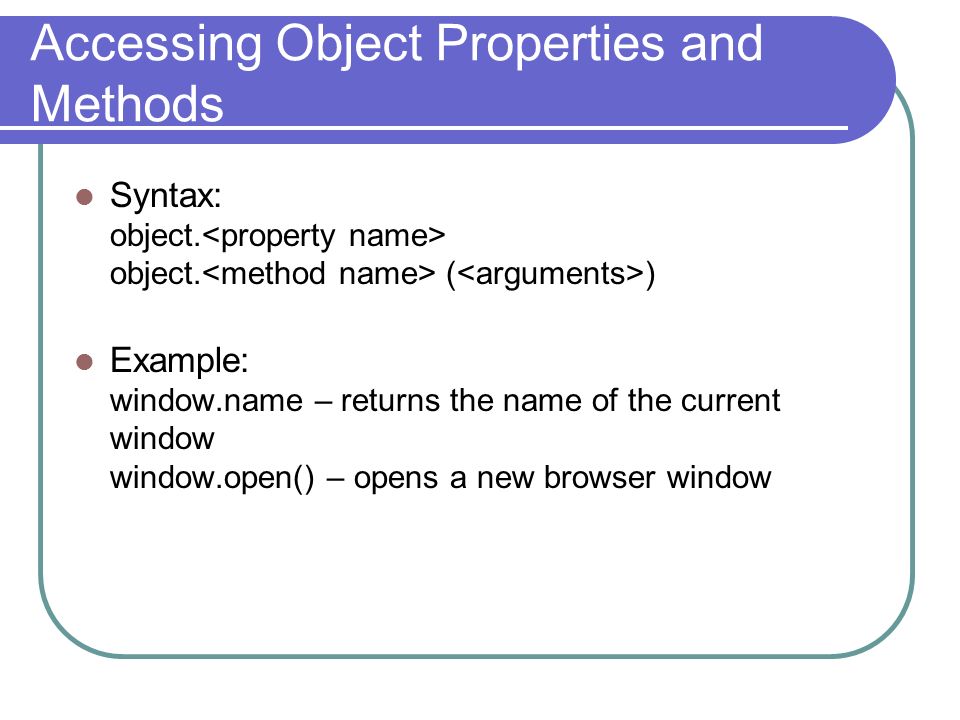 Accessing Object Properties and Methods

Syntax:
object.<property name>
object.<method name> (<arguments>)

Example:
window.name – returns the name of the current window
window.open() – opens a new browser window